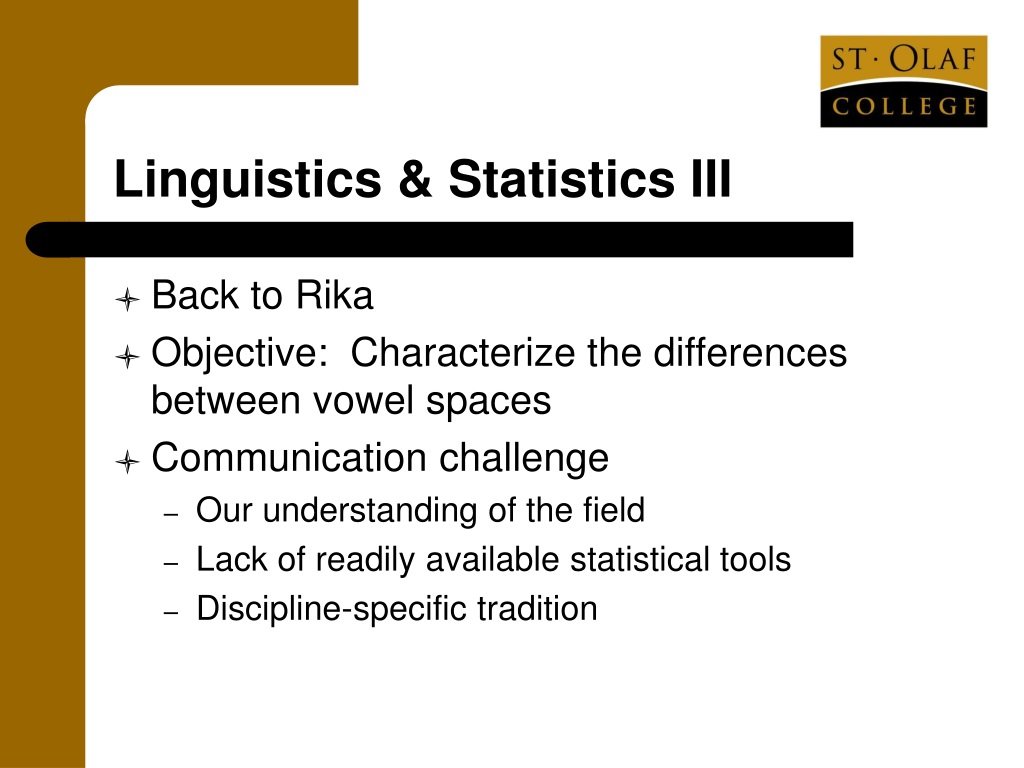 ST · OLAF
COLLEGE

Linguistics & Statistics III

Back to Rika

Objective: Characterize the differences between vowel spaces

Communication challenge

– Our understanding of the field
– Lack of readily available statistical tools
– Discipline-specific tradition